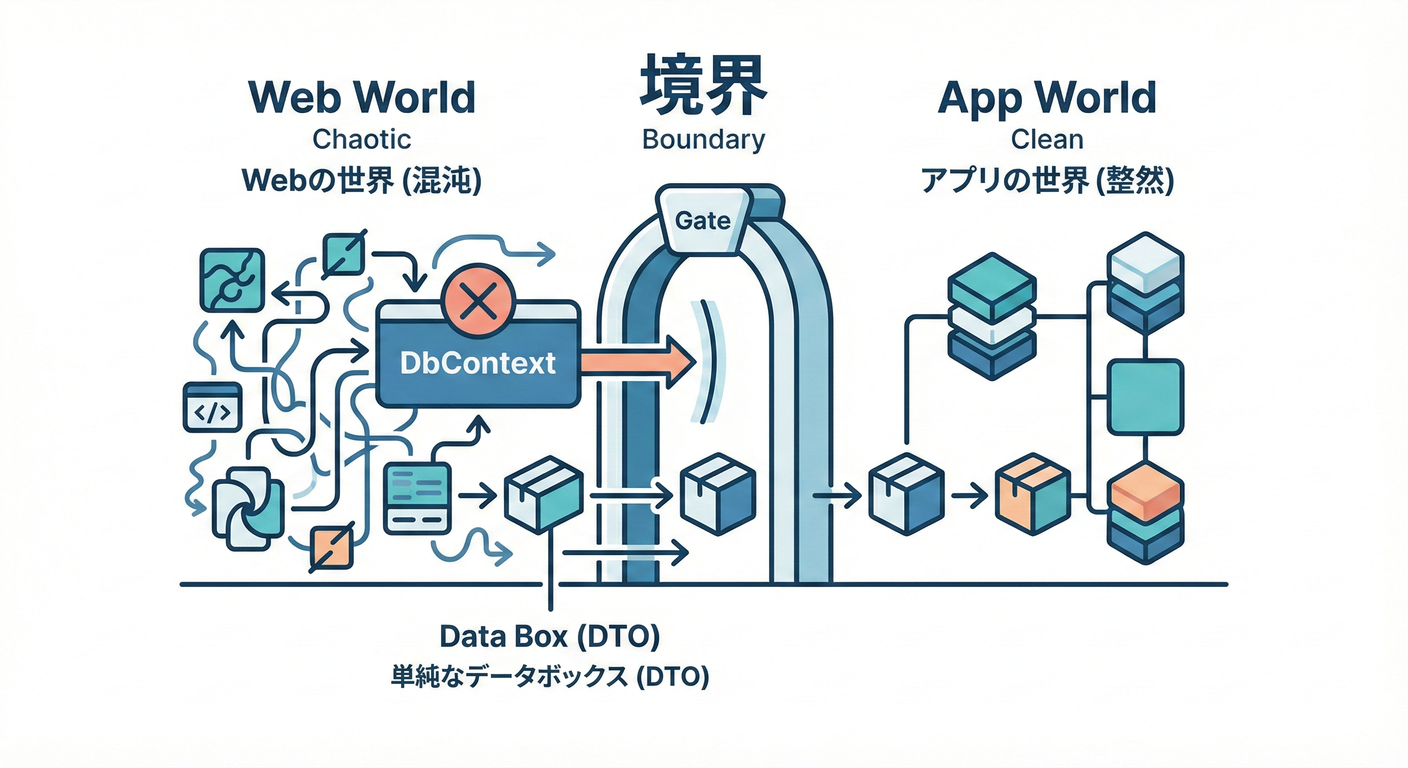 Web World
Chaotic
Webの世界 (混沌)

境界
Boundary

App World
Clean
アプリの世界 (整然)

Gate

DbContext

</>

Data Box (DTO)
単純なデータボックス (DTO)